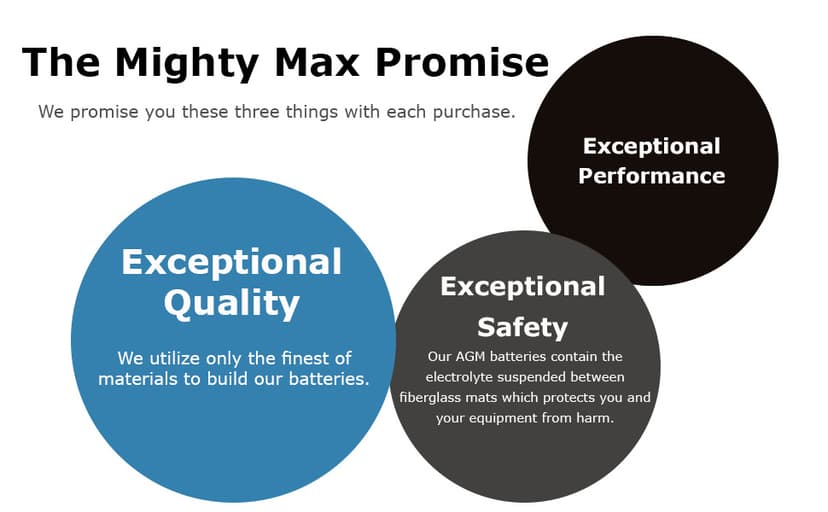 The Mighty Max Promise

We promise you these three things with each purchase.

Exceptional Performance

Exceptional Quality

We utilize only the finest of materials to build our batteries.

Exceptional Safety

Our AGM batteries contain the electrolyte suspended between fiberglass mats which protects you and your equipment from harm.